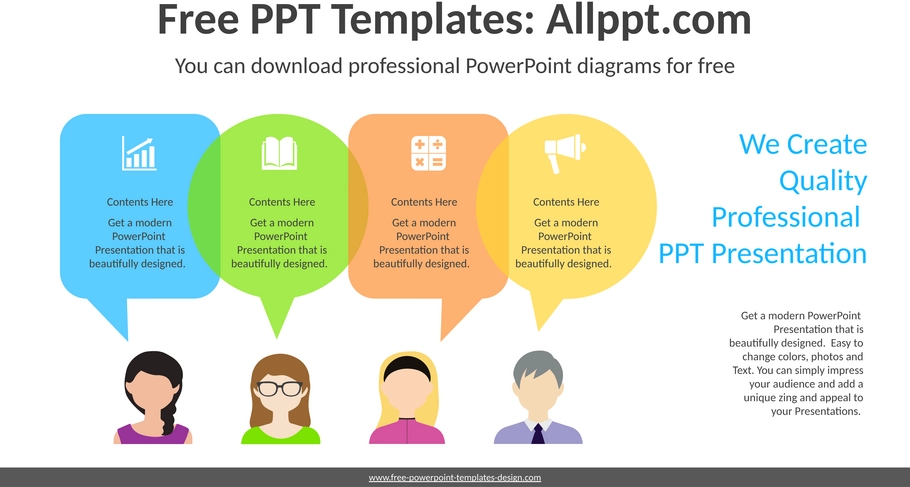 Free PPT Templates: Allppt.com

You can download professional PowerPoint diagrams for free

Contents Here

Get a modern PowerPoint Presentation that is beautifully designed.

Contents Here

Get a modern PowerPoint Presentation that is beautifully designed.

Contents Here

Get a modern PowerPoint Presentation that is beautifully designed.

Contents Here

Get a modern PowerPoint Presentation that is beautifully designed.

We Create Quality Professional PPT Presentation

Get a modern PowerPoint Presentation that is beautifully designed. Easy to change colors, photos and Text. You can simply impress your audience and add a unique zing and appeal to your Presentations.

www.free-powerpoint-templates-design.com